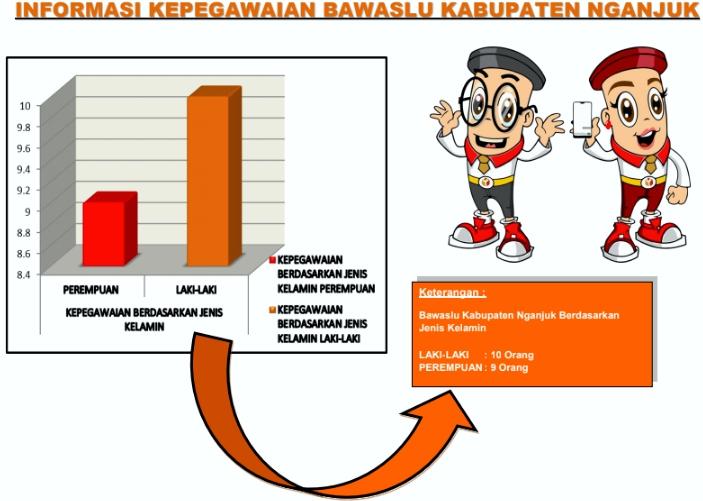 INFORMASI KEPEGAWAIAN BAWASLU KABUPATEN NGANJUK

10
9.8
9.6
9.4
9.2
9
8.8
8.6
8.4

PEREMPUAN
LAKI-LAKI
KEPEGAWAIAN BERDASARKAN JENIS KELAMIN

KEPEGAWAIAN BERDASARKAN JENIS KELAMIN PEREMPUAN
KEPEGAWAIAN BERDASARKAN JENIS KELAMIN LAKI-LAKI

Keterangan :

Bawaslu Kabupaten Nganjuk Berdasarkan Jenis Kelamin

LAKI-LAKI : 10 Orang
PEREMPUAN : 9 Orang